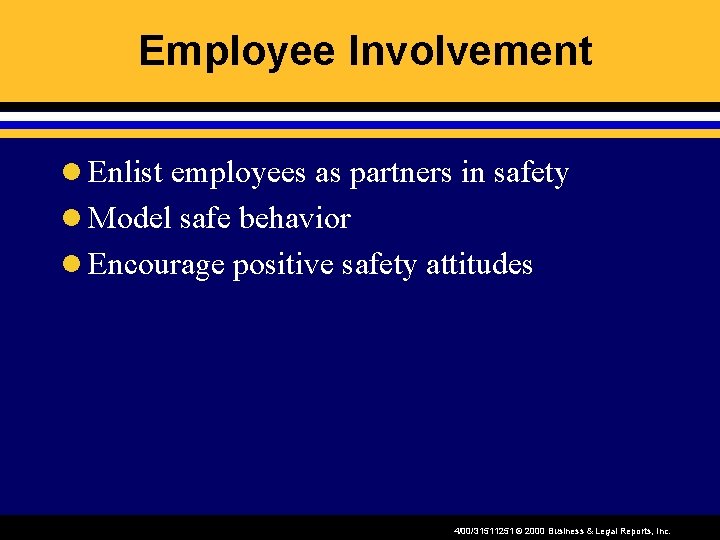 Employee Involvement

- Enlist employees as partners in safety
- Model safe behavior
- Encourage positive safety attitudes

400/31511251 © 2000 Business & Legal Reports, Inc.